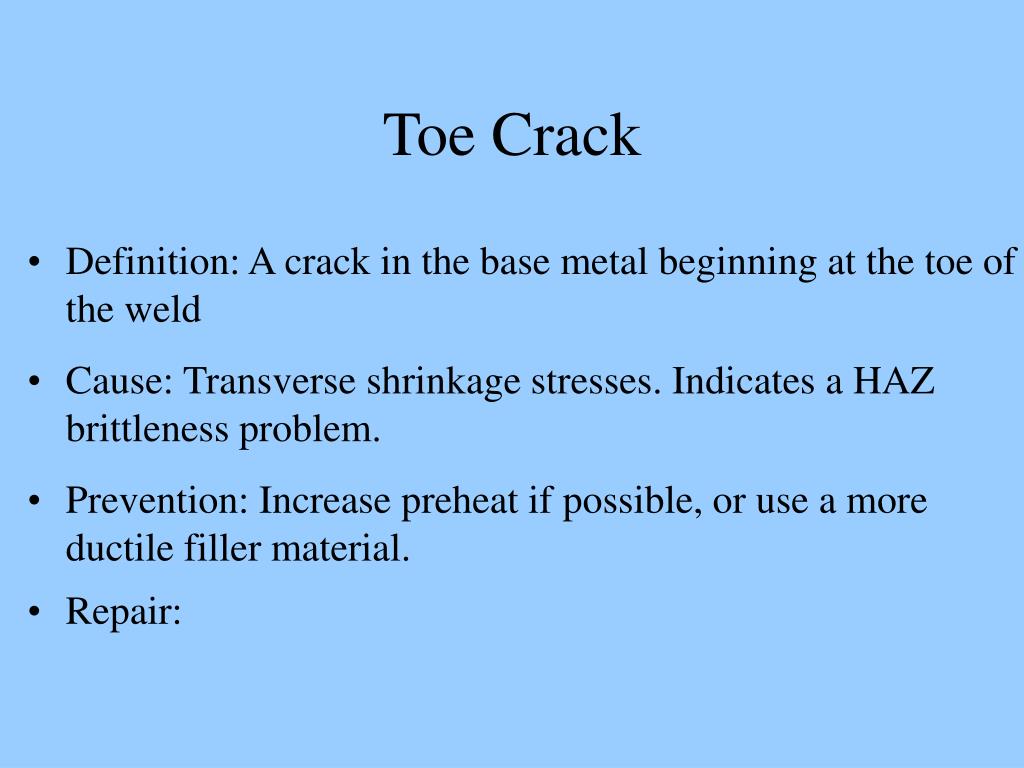 Toe Crack

• Definition: A crack in the base metal beginning at the toe of the weld

• Cause: Transverse shrinkage stresses. Indicates a HAZ brittleness problem.

• Prevention: Increase preheat if possible, or use a more ductile filler material.

• Repair: